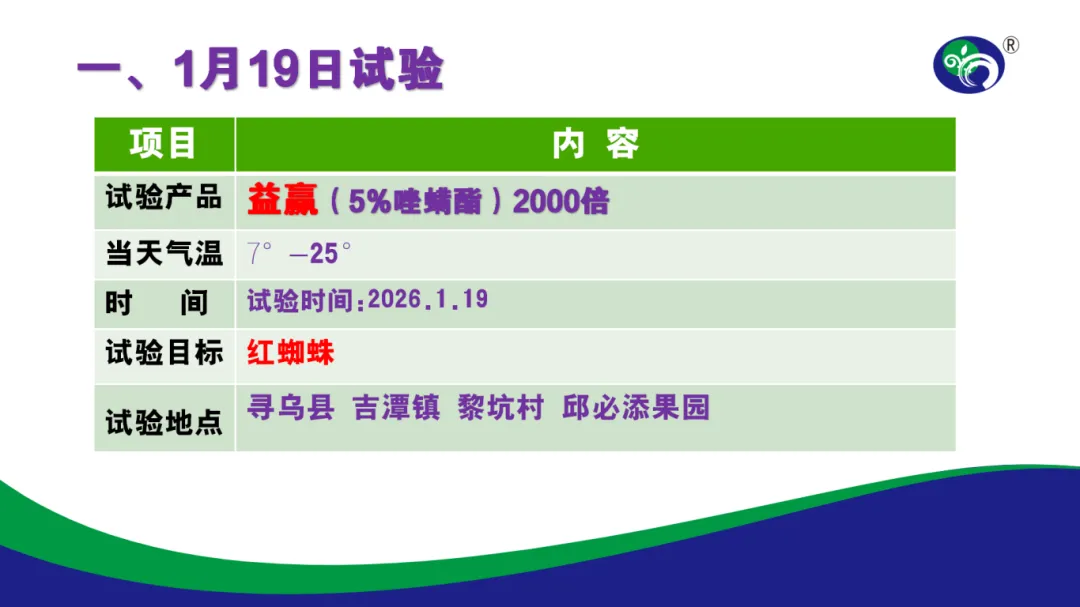 一、1月19日试验

®

| 项目 | 内 容 |
|---|---|
| 试验产品 | 益赢（5%唑螨酯）2000倍 |
| 当天气温 | 7° —25° |
| 时　间 | 试验时间:2026.1.19 |
| 试验目标 | 红蜘蛛 |
| 试验地点 | 寻乌县 吉潭镇 黎坑村 邱必添果园 |